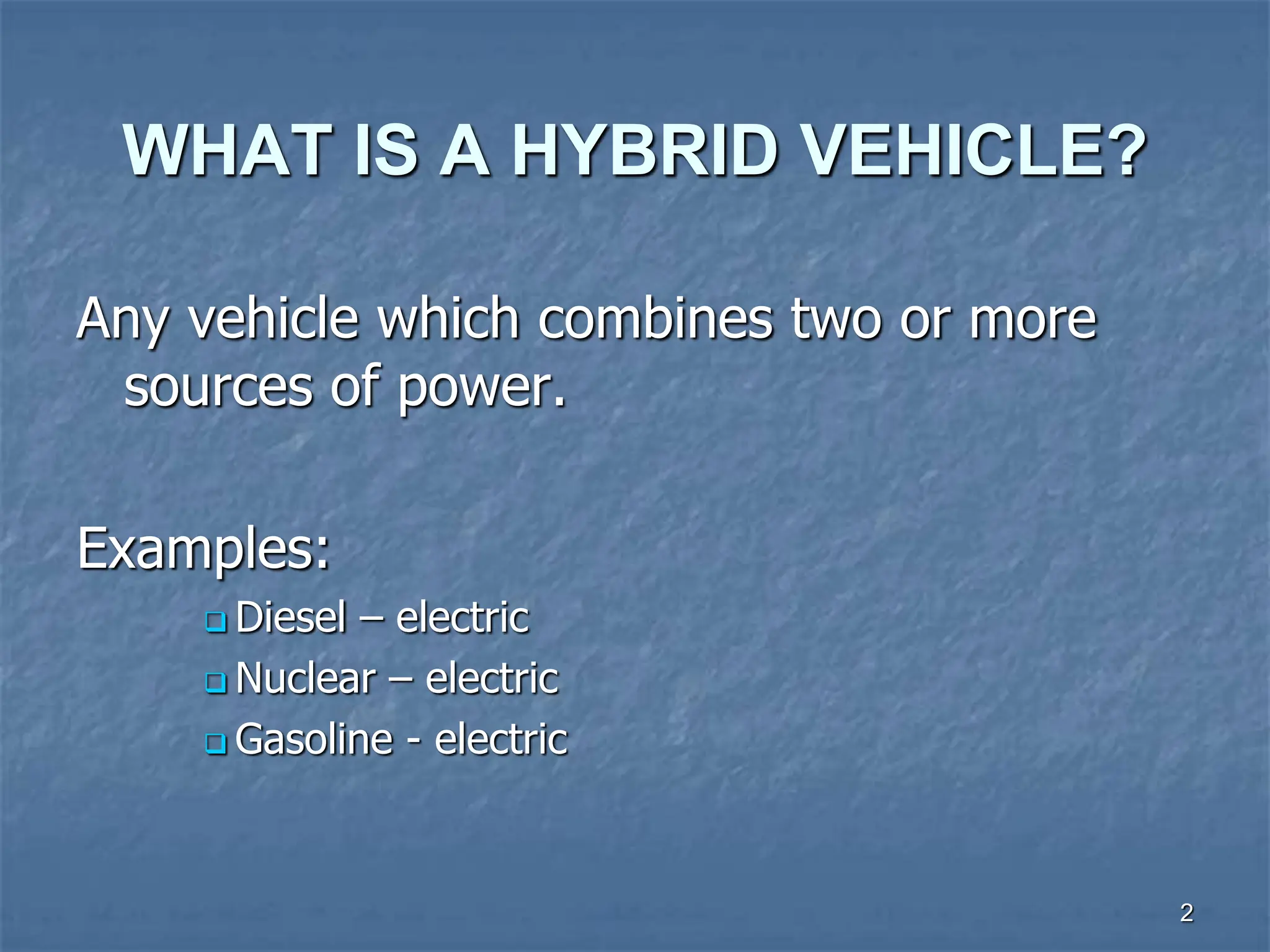 WHAT IS A HYBRID VEHICLE?

Any vehicle which combines two or more sources of power.

Examples:

Diesel – electric
Nuclear – electric
Gasoline - electric

2